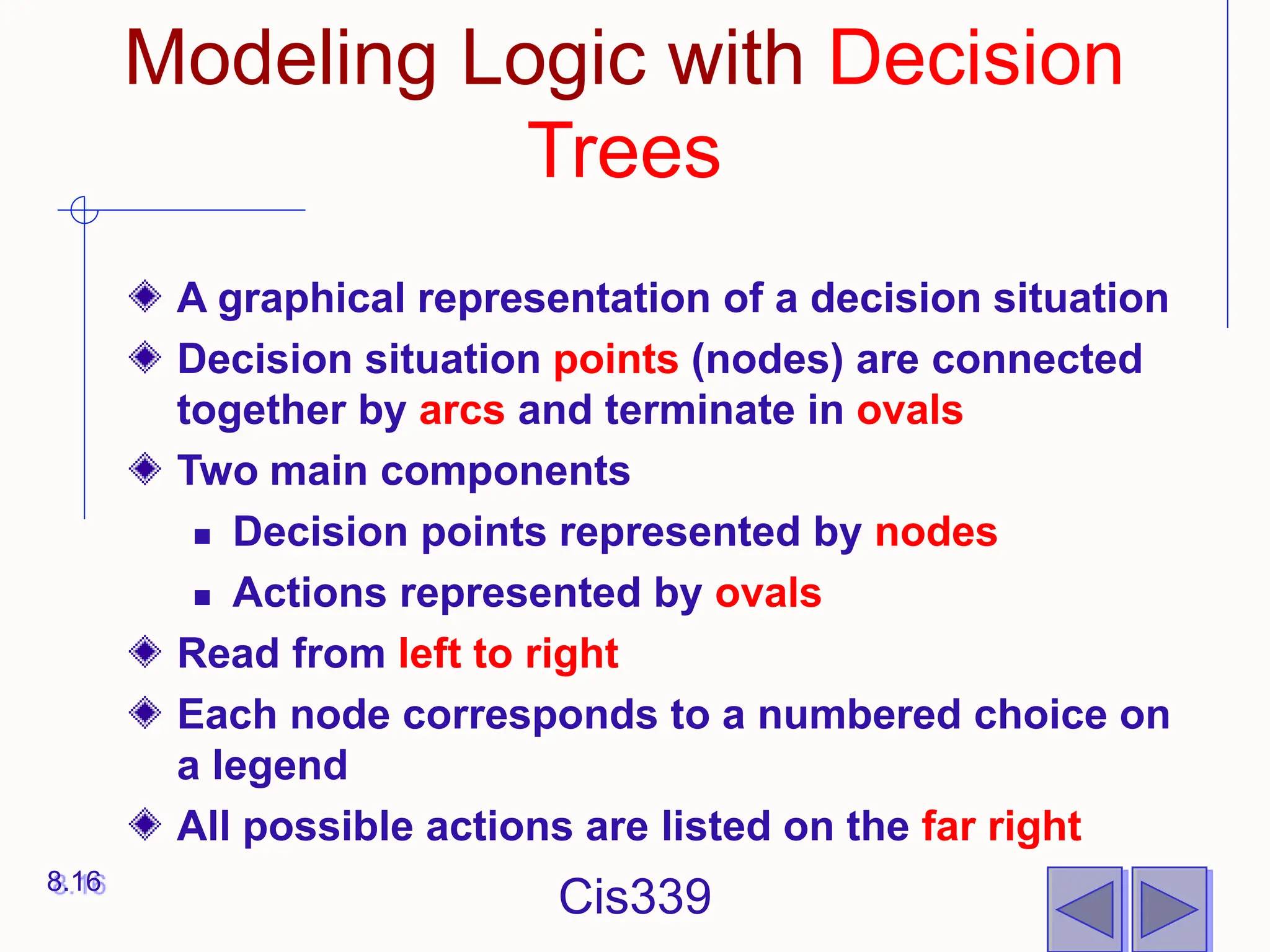 Modeling Logic with Decision Trees

A graphical representation of a decision situation
Decision situation points (nodes) are connected together by arcs and terminate in ovals
Two main components
Decision points represented by nodes
Actions represented by ovals
Read from left to right
Each node corresponds to a numbered choice on a legend
All possible actions are listed on the far right

8.16

Cis339